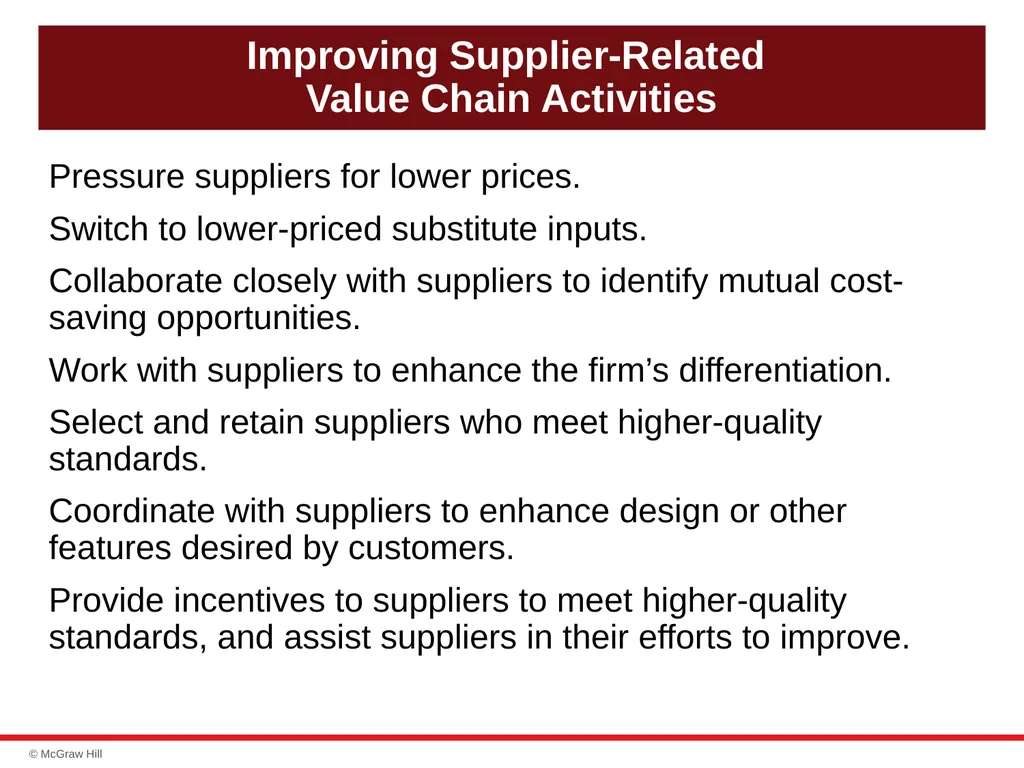 Improving Supplier-Related Value Chain Activities

Pressure suppliers for lower prices.

Switch to lower-priced substitute inputs.

Collaborate closely with suppliers to identify mutual cost-saving opportunities.

Work with suppliers to enhance the firm’s differentiation.

Select and retain suppliers who meet higher-quality standards.

Coordinate with suppliers to enhance design or other features desired by customers.

Provide incentives to suppliers to meet higher-quality standards, and assist suppliers in their efforts to improve.

© McGraw Hill